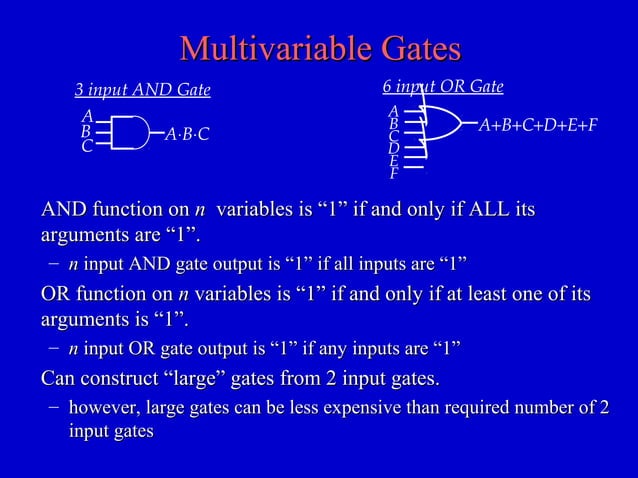 Multivariable Gates

3 input AND Gate

A
B
C
$A \cdot B \cdot C$

6 input OR Gate

A
B
C
D
E
F
$A+B+C+D+E+F$

AND function on $n$ variables is “1” if and only if ALL its arguments are “1”.

– $n$ input AND gate output is “1” if all inputs are “1”

OR function on $n$ variables is “1” if and only if at least one of its arguments is “1”.

– $n$ input OR gate output is “1” if any inputs are “1”

Can construct “large” gates from 2 input gates.

– however, large gates can be less expensive than required number of 2 input gates